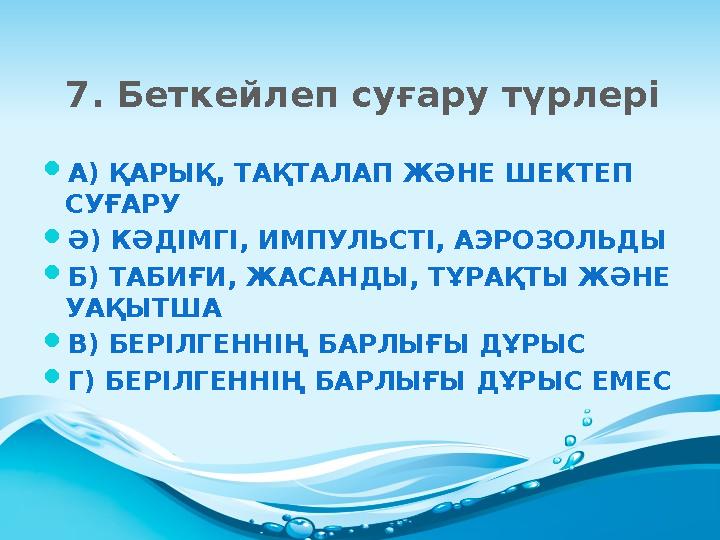 7. Беткейлеп суғару түрлері

А) ҚАРЫҚ, ТАҚТАЛАП ЖӘНЕ ШЕКТЕП СУҒАРУ

Ә) КӘДІМГІ, ИМПУЛЬСТІ, АЭРОЗОЛЬДЫ

Б) ТАБИҒИ, ЖАСАНДЫ, ТҰРАҚТЫ ЖӘНЕ УАҚЫТША

В) БЕРІЛГЕННІҢ БАРЛЫҒЫ ДҰРЫС

Г) БЕРІЛГЕННІҢ БАРЛЫҒЫ ДҰРЫС ЕМЕС